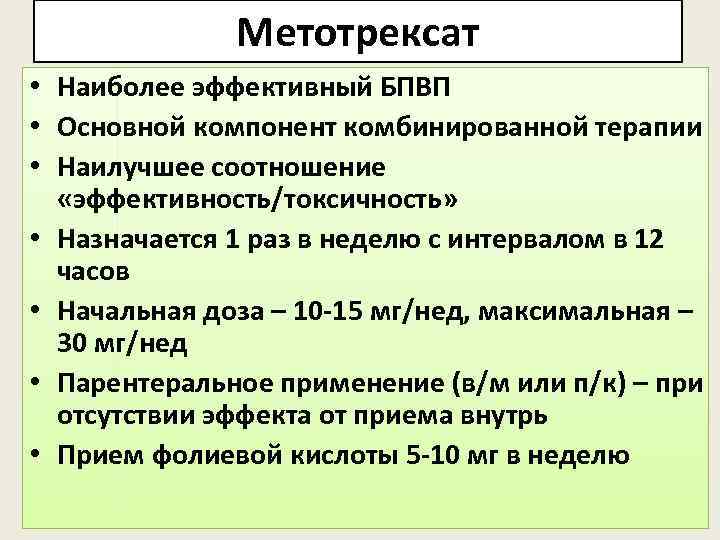 Метотрексат

• Наиболее эффективный БПВП
• Основной компонент комбинированной терапии
• Наилучшее соотношение «эффективность/токсичность»
• Назначается 1 раз в неделю с интервалом в 12 часов
• Начальная доза – 10-15 мг/нед, максимальная – 30 мг/нед
• Парентеральное применение (в/м или п/к) – при отсутствии эффекта от приема внутрь
• Прием фолиевой кислоты 5-10 мг в неделю